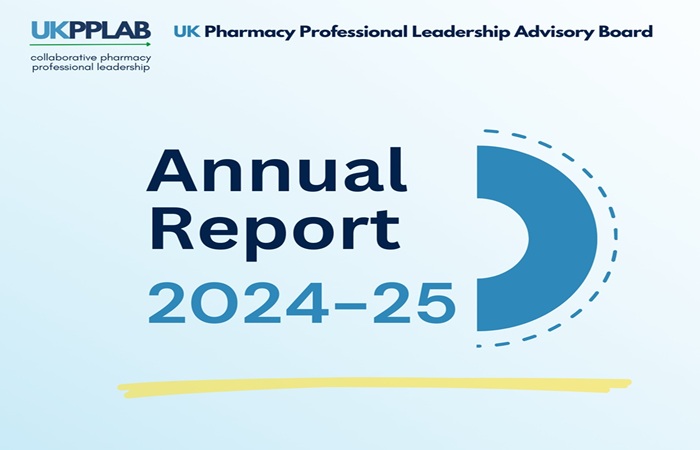 UKPPLAB
collaborative pharmacy professional leadership

UK Pharmacy Professional Leadership Advisory Board

Annual Report
2024–25